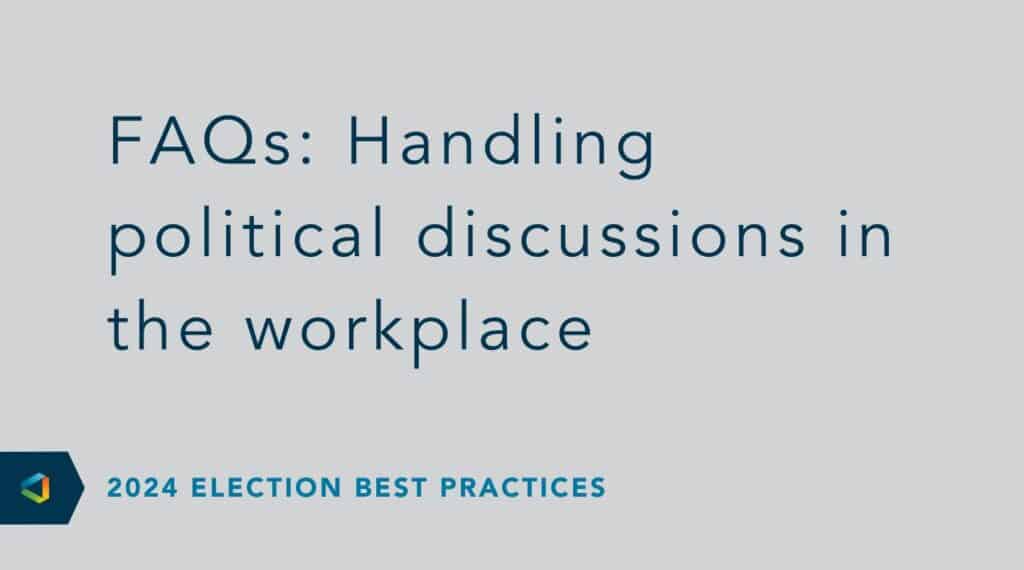 FAQs: Handling political discussions in the workplace

2024 ELECTION BEST PRACTICES